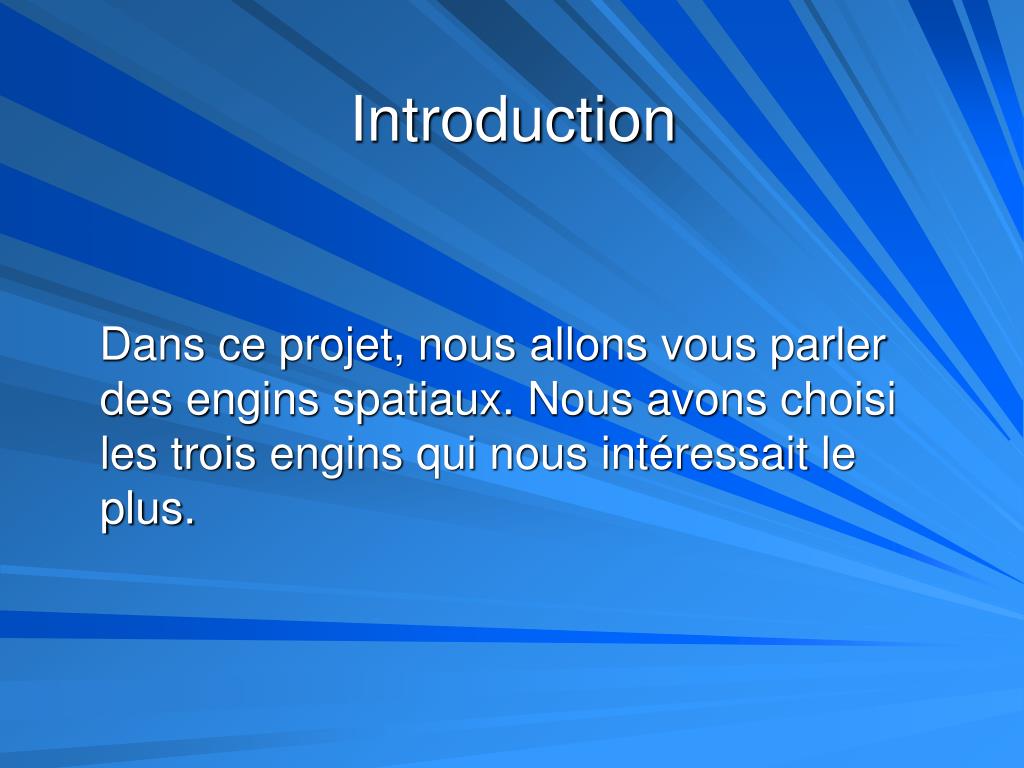 Introduction

Dans ce projet, nous allons vous parler des engins spatiaux. Nous avons choisi les trois engins qui nous intéressait le plus.